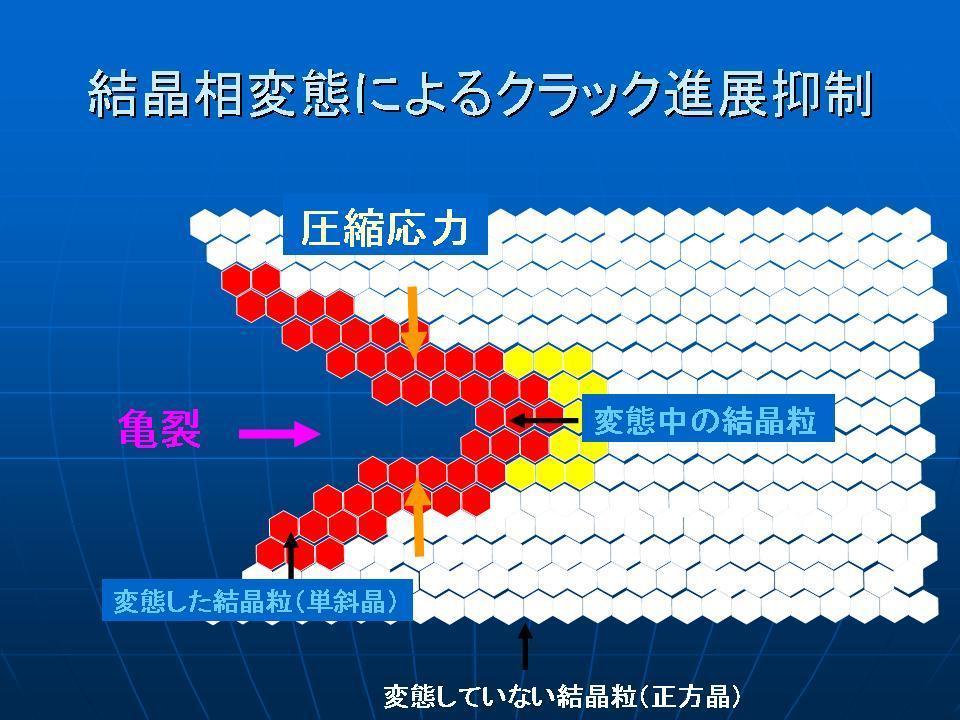 結晶相変態によるクラック進展抑制

圧縮応力

亀裂

変態中の結晶粒

変態した結晶粒（単斜晶）

変態していない結晶粒（正方晶）